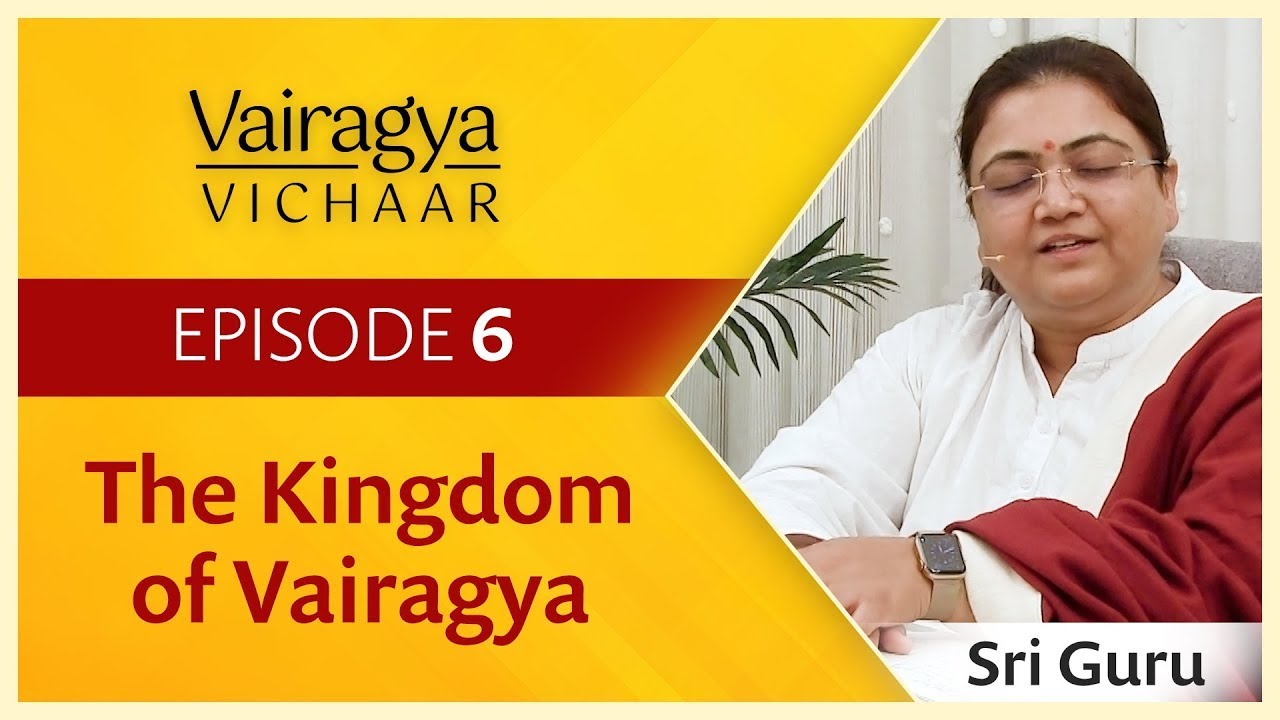 Vairagya
VICHAAR

EPISODE 6

The Kingdom of Vairagya

Sri Guru